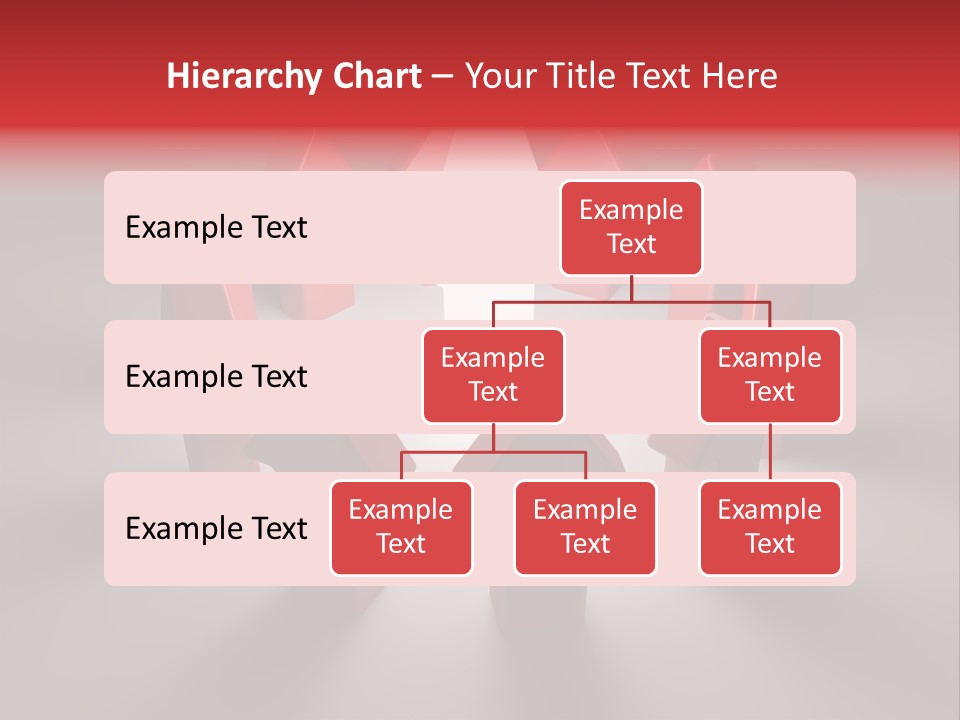 Hierarchy Chart – Your Title Text Here

Example Text

Example Text

Example Text

Example Text

Example Text

Example Text

Example Text

Example Text

Example Text